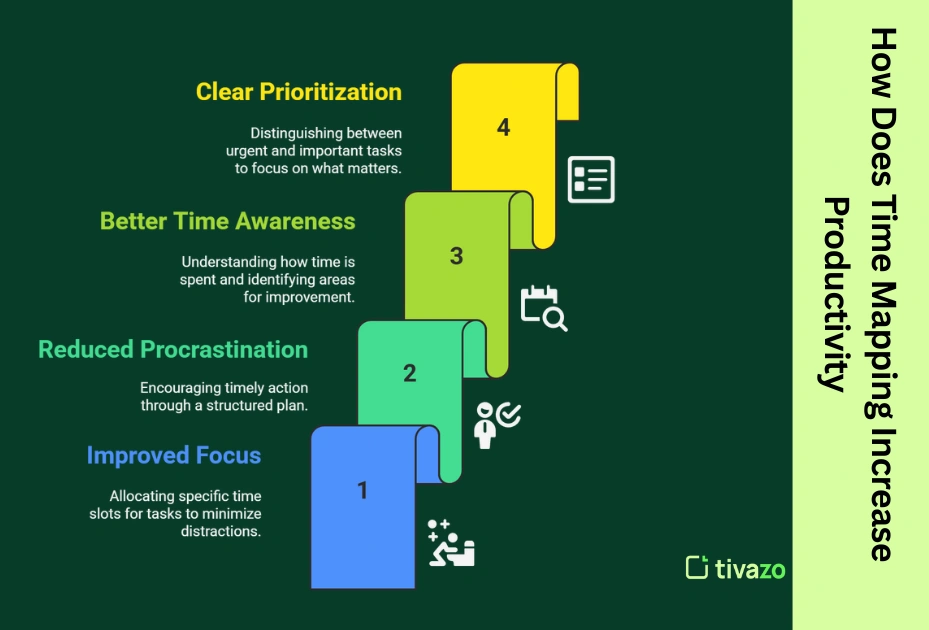 How Does Time Mapping Increase Productivity

Clear Prioritization

Distinguishing between urgent and important tasks to focus on what matters.

4

Better Time Awareness

Understanding how time is spent and identifying areas for improvement.

3

Reduced Procrastination

Encouraging timely action through a structured plan.

2

Improved Focus

Allocating specific time slots for tasks to minimize distractions.

1

tivazo